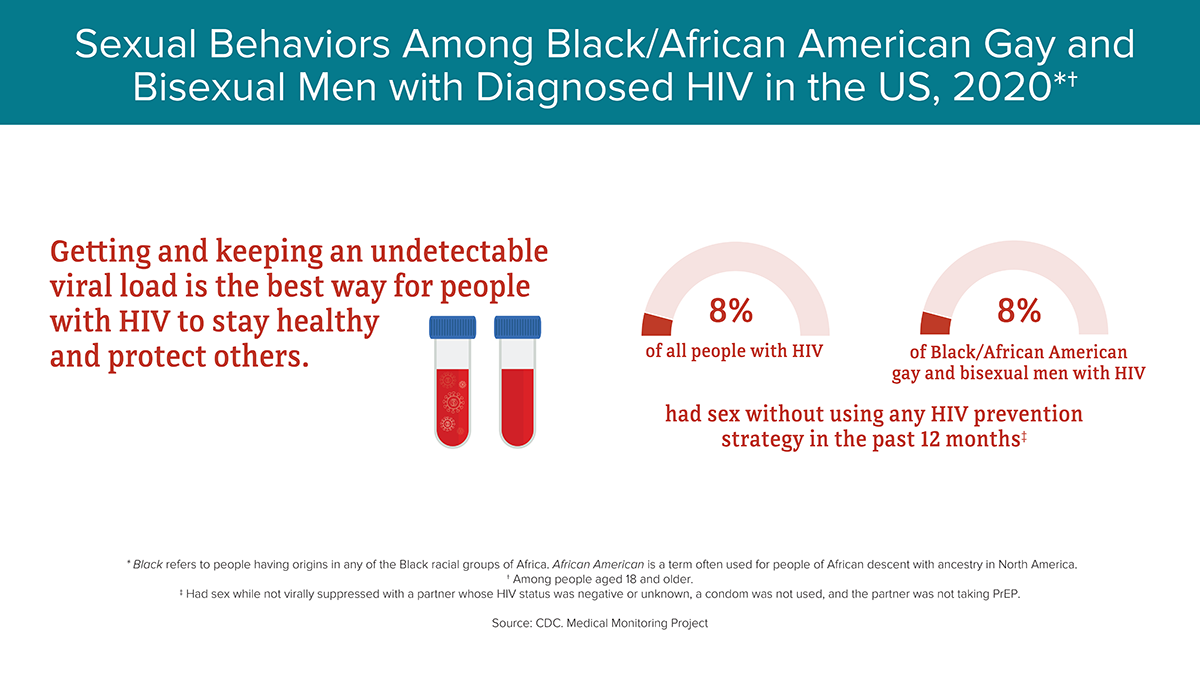 Sexual Behaviors Among Black/African American Gay and Bisexual Men with Diagnosed HIV in the US, 2020*†

Getting and keeping an undetectable viral load is the best way for people with HIV to stay healthy and protect others.

8%
of all people with HIV

8%
of Black/African American gay and bisexual men with HIV

had sex without using any HIV prevention strategy in the past 12 months‡

* Black refers to people having origins in any of the Black racial groups of Africa. African American is a term often used for people of African descent with ancestry in North America.
† Among people aged 18 and older.
‡ Had sex while not virally suppressed with a partner whose HIV status was negative or unknown, a condom was not used, and the partner was not taking PrEP.

Source: CDC. Medical Monitoring Project